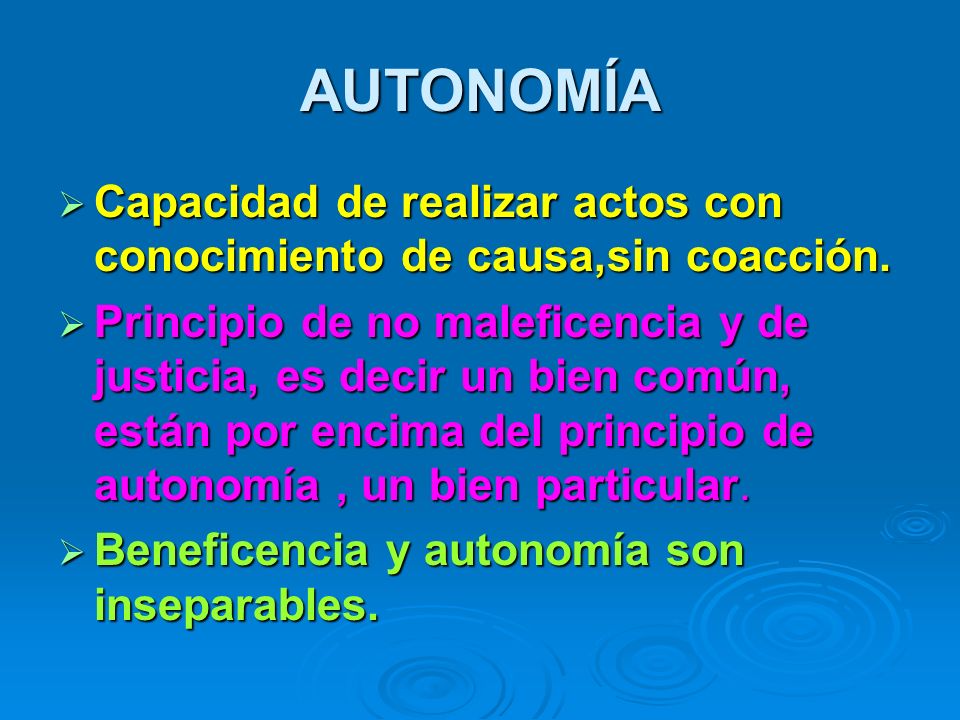 AUTONOMÍA

➢ Capacidad de realizar actos con conocimiento de causa,sin coacción.

➢ Principio de no maleficencia y de justicia, es decir un bien común, están por encima del principio de autonomía , un bien particular.

➢ Beneficencia y autonomía son inseparables.